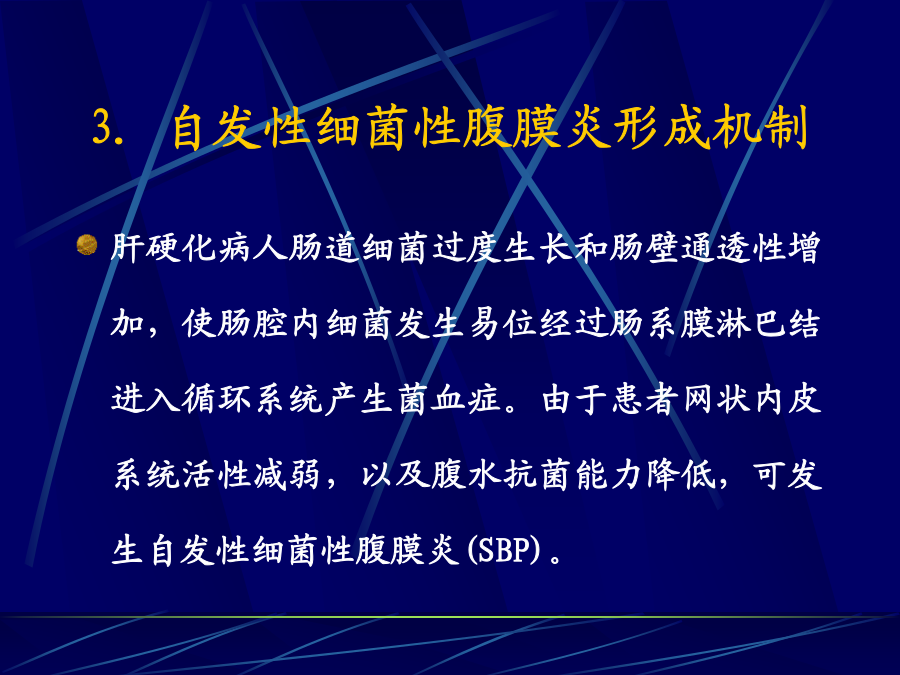 3. 自发性细菌性腹膜炎形成机制

肝硬化病人肠道细菌过度生长和肠壁通透性增加，使肠腔内细菌发生易位经过肠系膜淋巴结进入循环系统产生菌血症。由于患者网状内皮系统活性减弱，以及腹水抗菌能力降低，可发生自发性细菌性腹膜炎(SBP)。